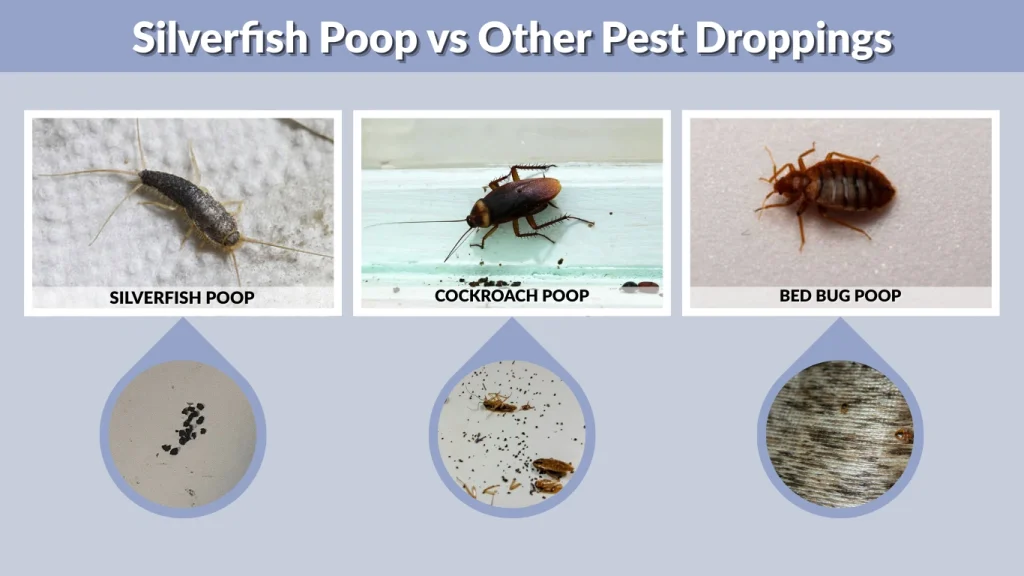 Silverfish Poop vs Other Pest Droppings

SILVERFISH POOP

COCKROACH POOP

BED BUG POOP